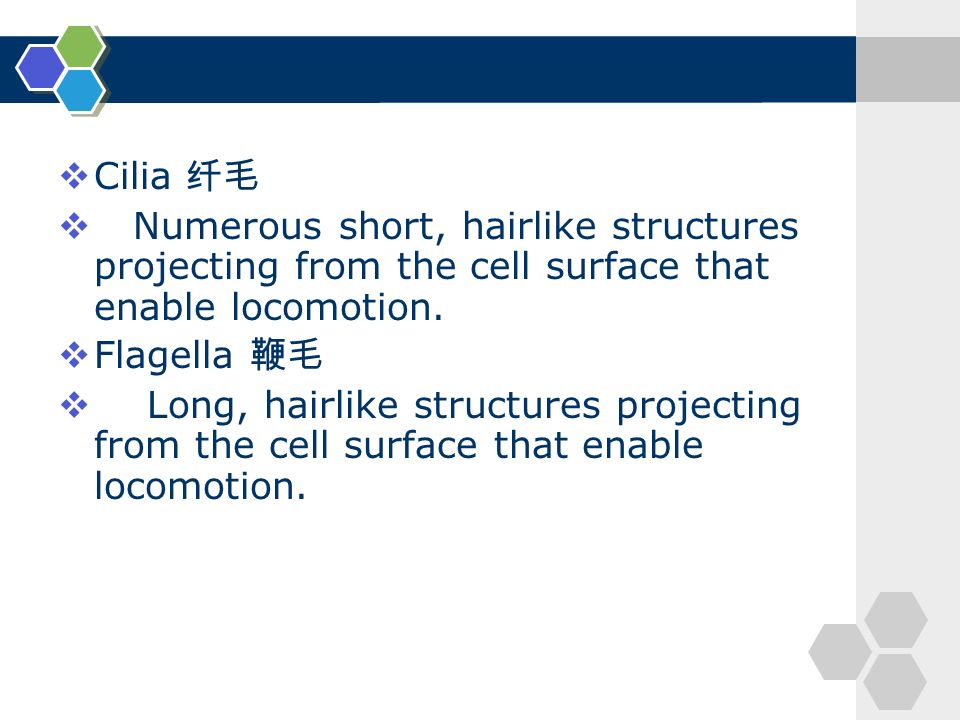 ❖ Cilia 纤毛

❖ Numerous short, hairlike structures projecting from the cell surface that enable locomotion.

❖ Flagella 鞭毛

❖ Long, hairlike structures projecting from the cell surface that enable locomotion.